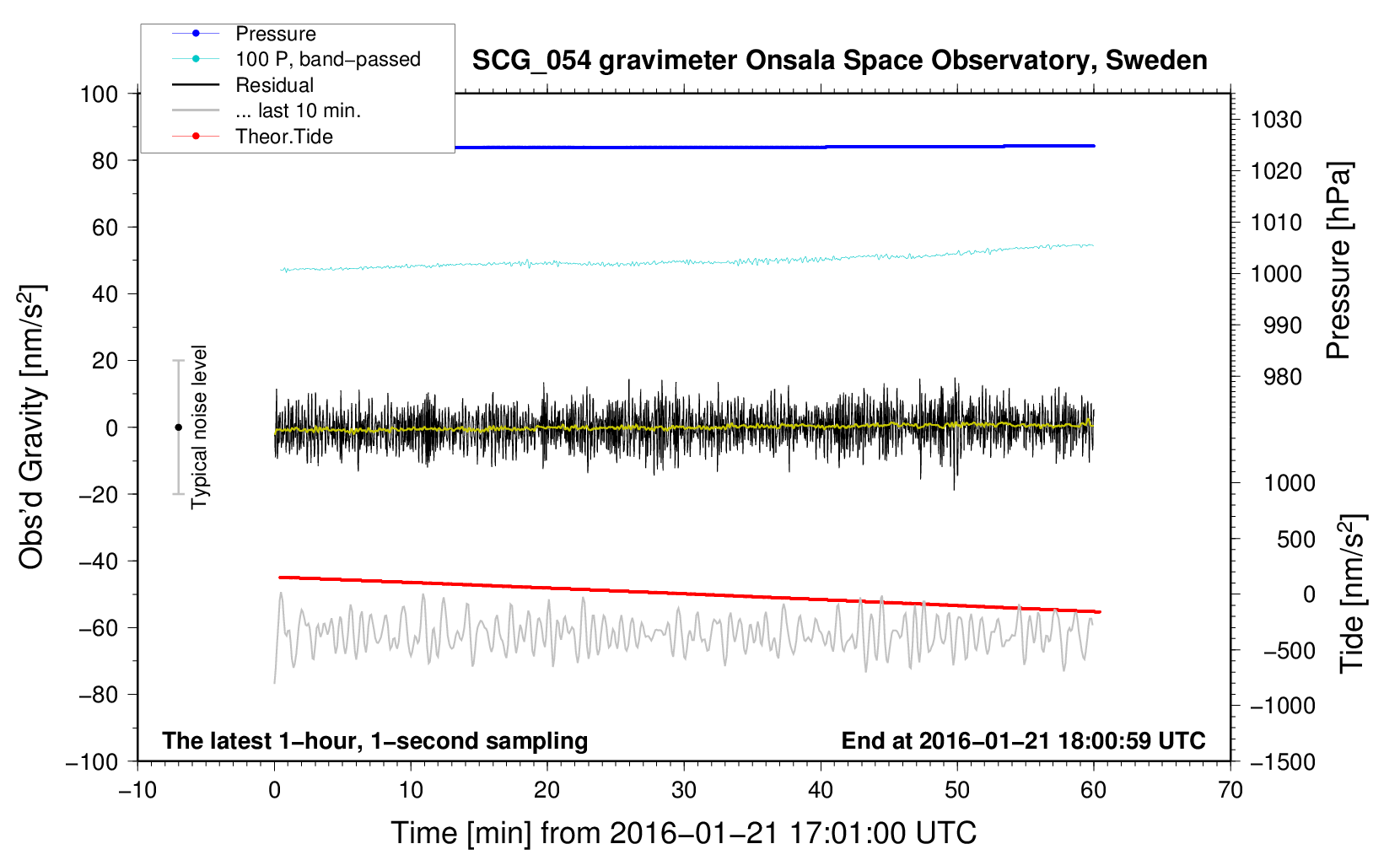 Pressure
100 P, band−passed
Residual
... last 10 min.
Theor.Tide

SCG_054 gravimeter Onsala Space Observatory, Sweden

100
80
60
40
20
0
−20
−40
−60
−80
−100

Obs'd Gravity [nm/s$^2$]

Typical noise level

1030
1020
1010
1000
990
980

Pressure [hPa]

1000
500
0
−500
−1000
−1500

Tide [nm/s$^2$]

The latest 1−hour, 1−second sampling

End at 2016−01−21 18:00:59 UTC

−10
0
10
20
30
40
50
60
70

Time [min] from 2016−01−21 17:01:00 UTC